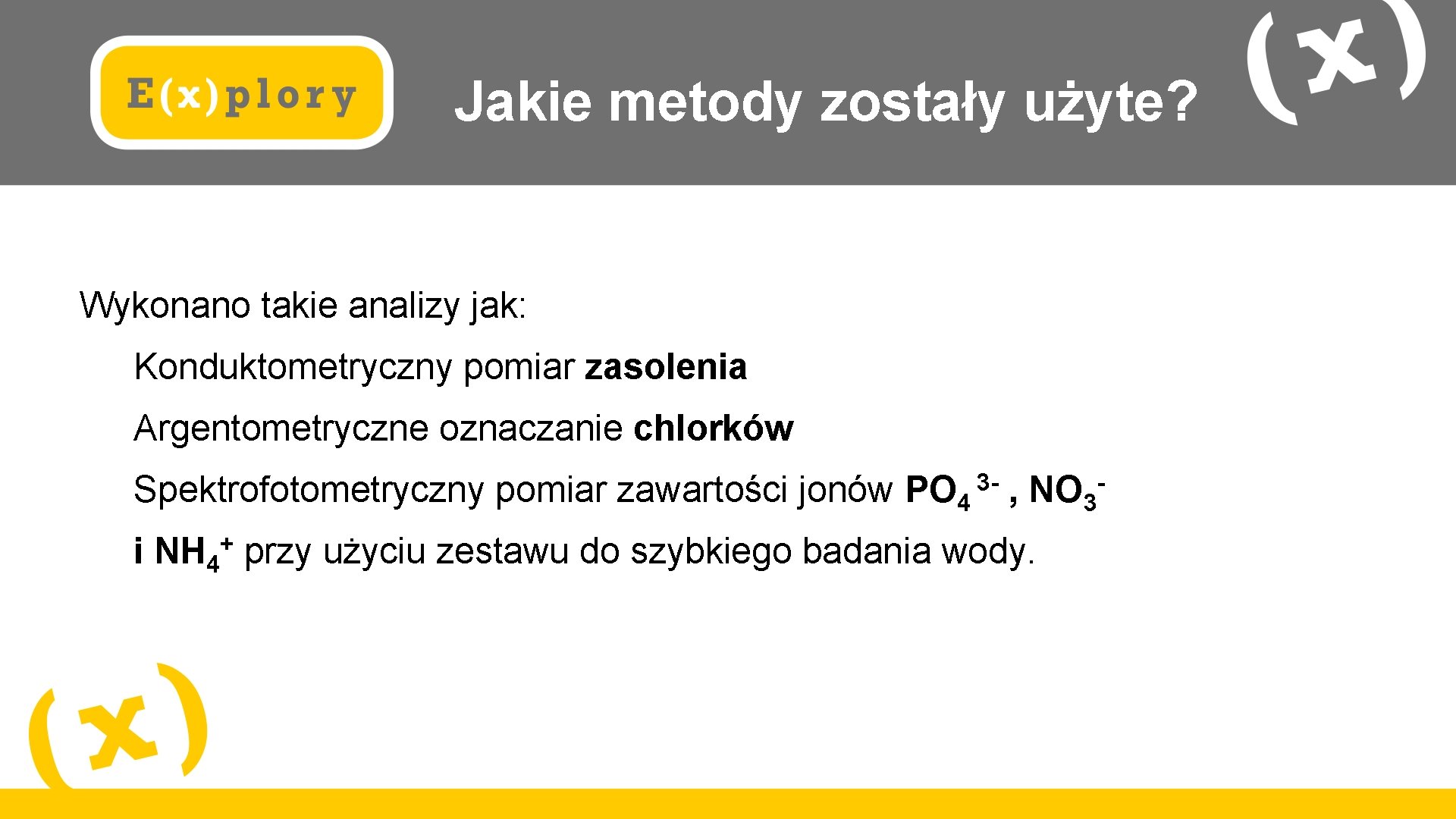 E(x)plory

Jakie metody zostały użyte?

(x)

Wykonano takie analizy jak:

Konduktometryczny pomiar zasolenia

Argentometryczne oznaczanie chlorków

Spektrofotometryczny pomiar zawartości jonów $PO_4^{3-}$ , $NO_3^-$ i $NH_4^+$ przy użyciu zestawu do szybkiego badania wody.

(x)